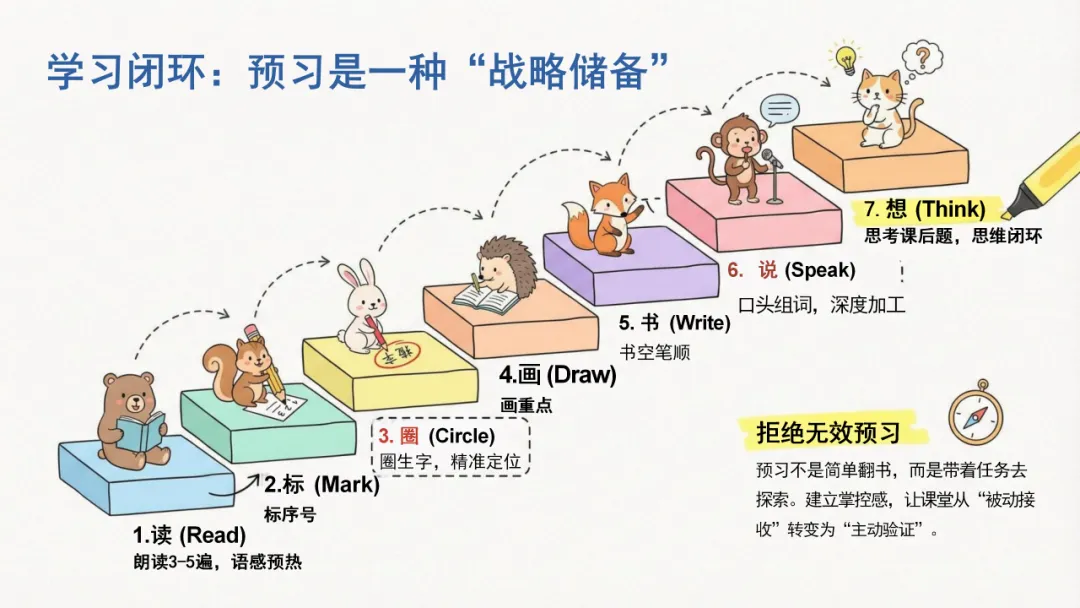 学习闭环：预习是一种“战略储备”

1.读 (Read)
朗读3-5遍，语感预热

2.标 (Mark)
标序号

3. 圈 (Circle)
圈生字，精准定位

4.画 (Draw)
画重点

5. 书 (Write)
书空笔顺

6. 说 (Speak)
口头组词，深度加工

7. 想 (Think)
思考课后题，思维闭环

拒绝无效预习
预习不是简单翻书，而是带着任务去探索。建立掌控感，让课堂从“被动接收”转变为“主动验证”。